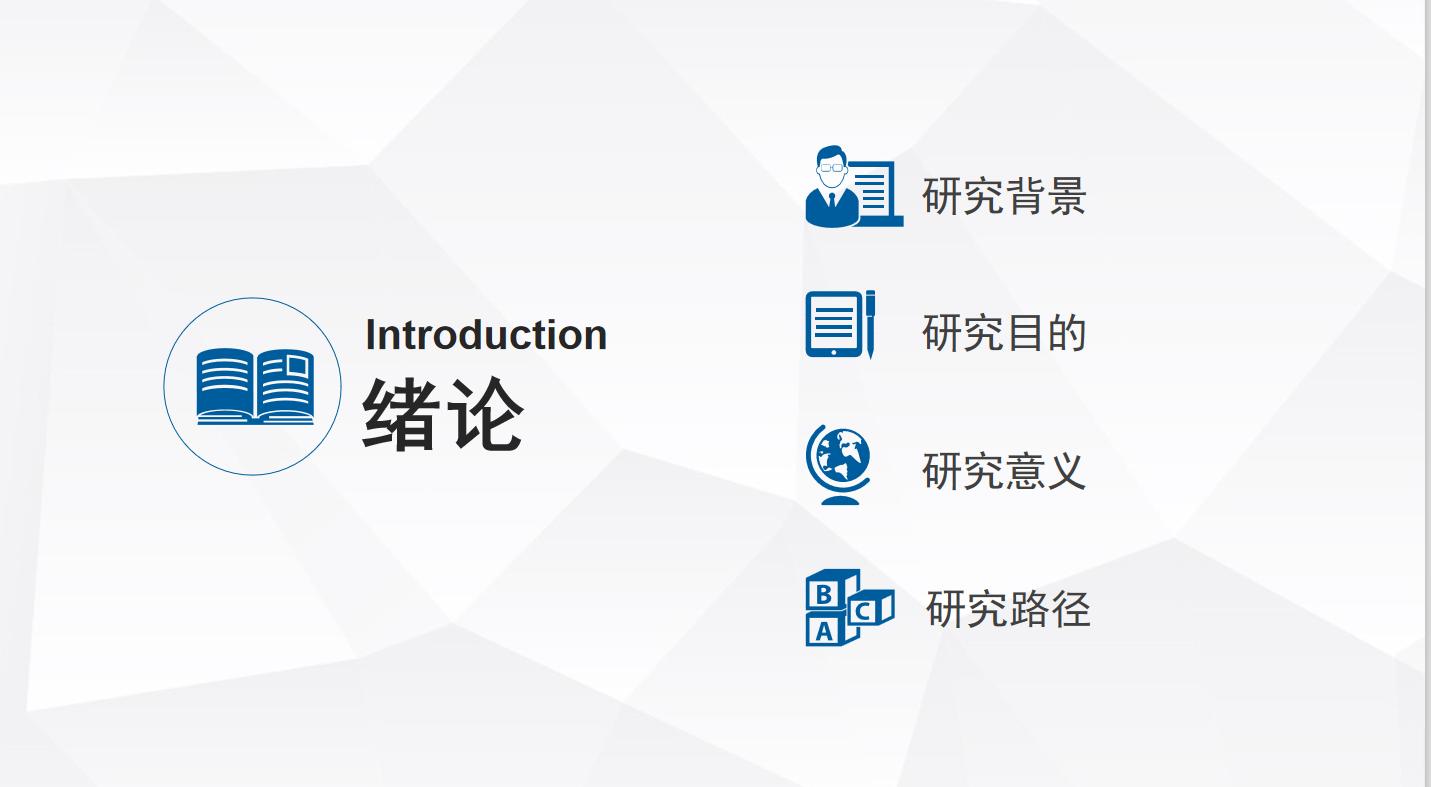 Introduction
绪论

研究背景

研究目的

研究意义

B C A

研究路径